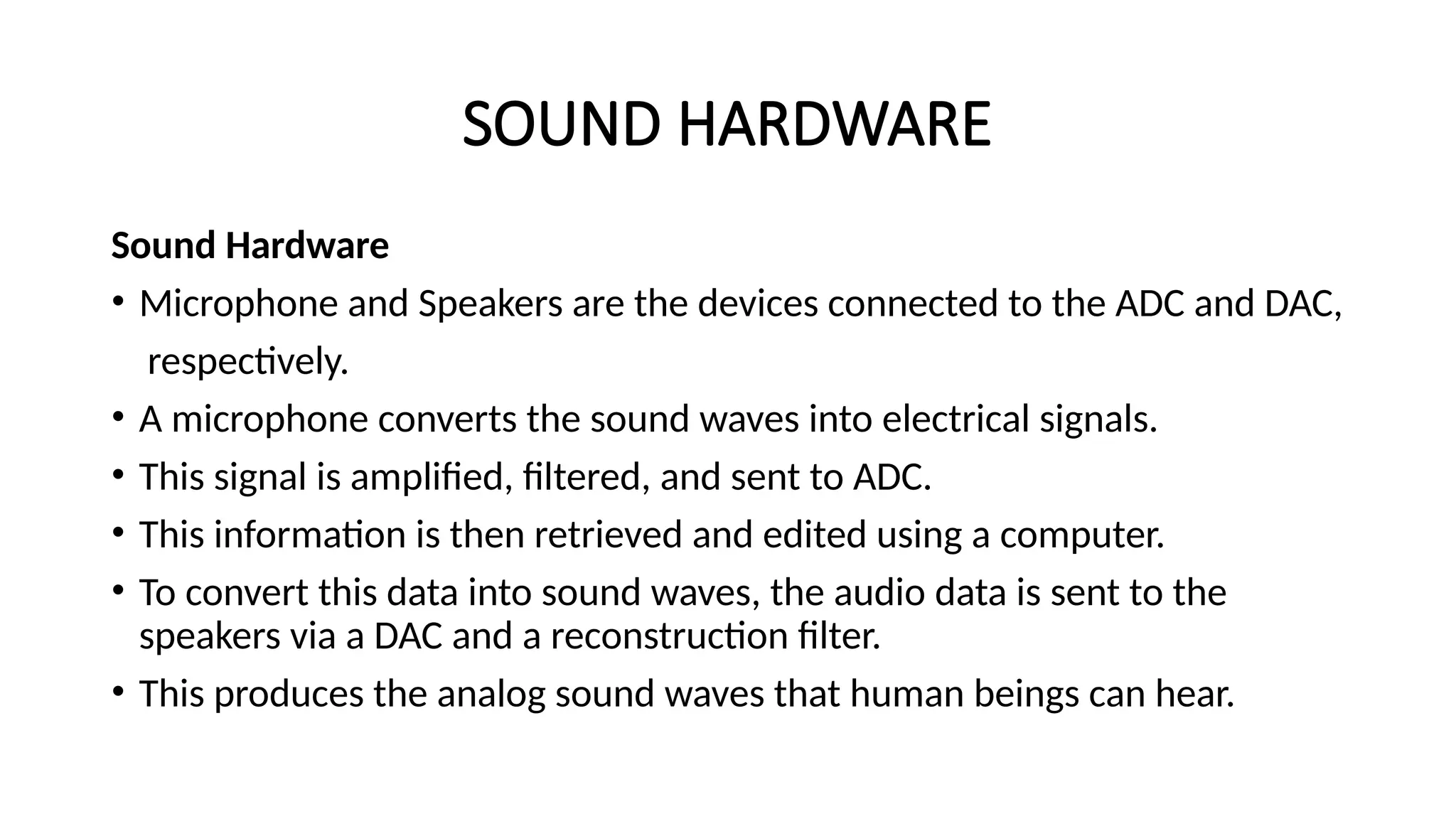 SOUND HARDWARE

Sound Hardware

• Microphone and Speakers are the devices connected to the ADC and DAC, respectively.

• A microphone converts the sound waves into electrical signals.

• This signal is amplified, filtered, and sent to ADC.

• This information is then retrieved and edited using a computer.

• To convert this data into sound waves, the audio data is sent to the speakers via a DAC and a reconstruction filter.

• This produces the analog sound waves that human beings can hear.